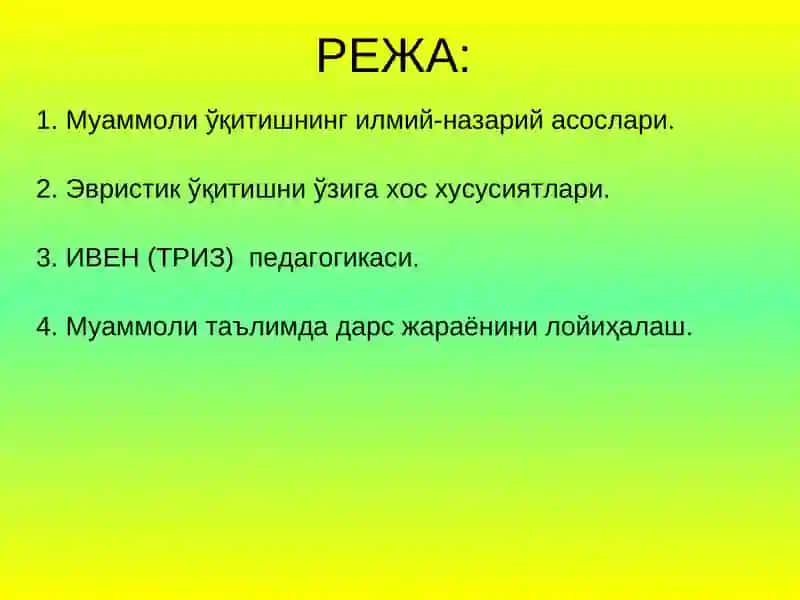 РЕЖА:

1. Муаммоли ўқитишнинг илмий-назарий асослари.

2. Эвристик ўқитишни ўзига хос хусусиятлари.

3. ИВЕН (ТРИЗ)  педагогикаси.

4. Муаммоли таълимда дарс жараёнини лойиҳалаш.